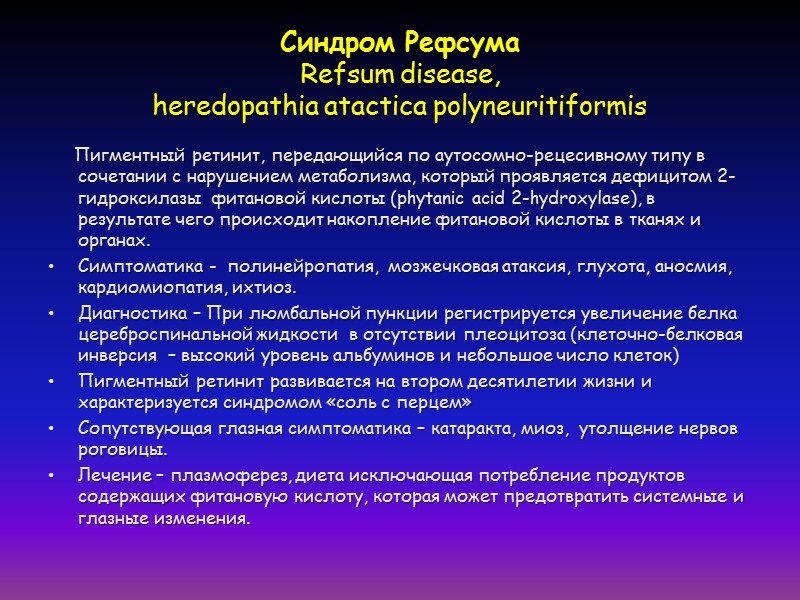 Синдром Рефсума
Refsum disease,
heredopathia atactica polyneuritiformis

Пигментный ретинит, передающийся по аутосомно-рецесивному типу в сочетании с нарушением метаболизма, который проявляется дефицитом 2-гидроксилазы фитановой кислоты (phytanic acid 2-hydroxylase), в результате чего происходит накопление фитановой кислоты в тканях и органах.

• Симптоматика - полинейропатия, мозжечковая атаксия, глухота, аносмия, кардиомиопатия, ихтиоз.
• Диагностика – При люмбальной пункции регистрируется увеличение белка цереброспинальной жидкости в отсутствии плеоцитоза (клеточно-белковая инверсия – высокий уровень альбуминов и небольшое число клеток)
• Пигментный ретинит развивается на втором десятилетии жизни и характеризуется синдромом «соль с перцем»
• Сопутствующая глазная симптоматика – катаракта, миоз, утолщение нервов роговицы.
• Лечение – плазмоферез, диета исключающая потребление продуктов содержащих фитановую кислоту, которая может предотвратить системные и глазные изменения.